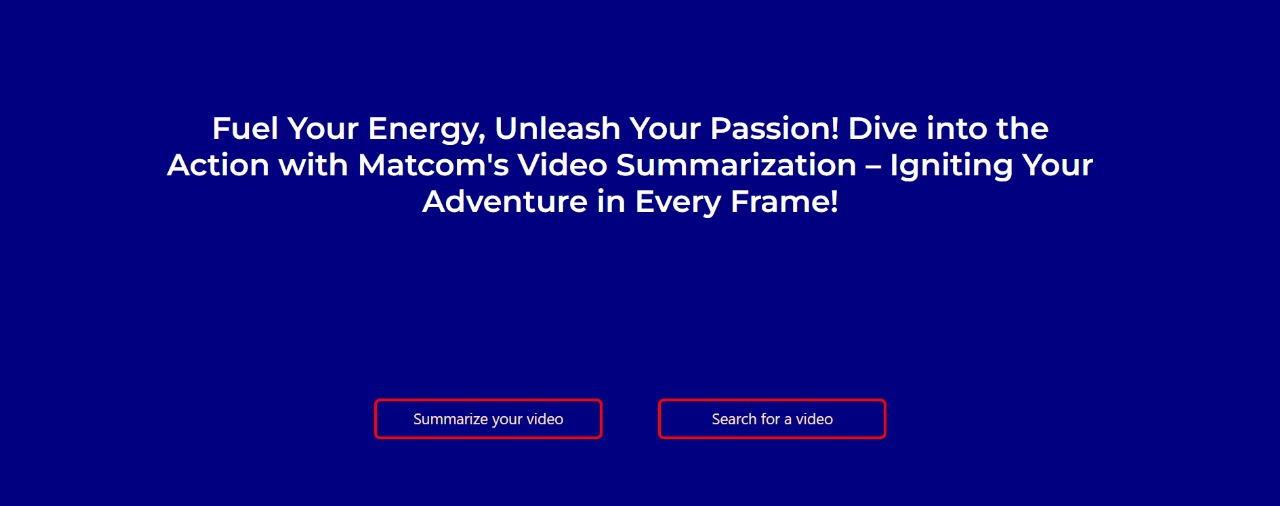 Fuel Your Energy, Unleash Your Passion! Dive into the Action with Matcom's Video Summarization – Igniting Your Adventure in Every Frame!

Summarize your video

Search for a video